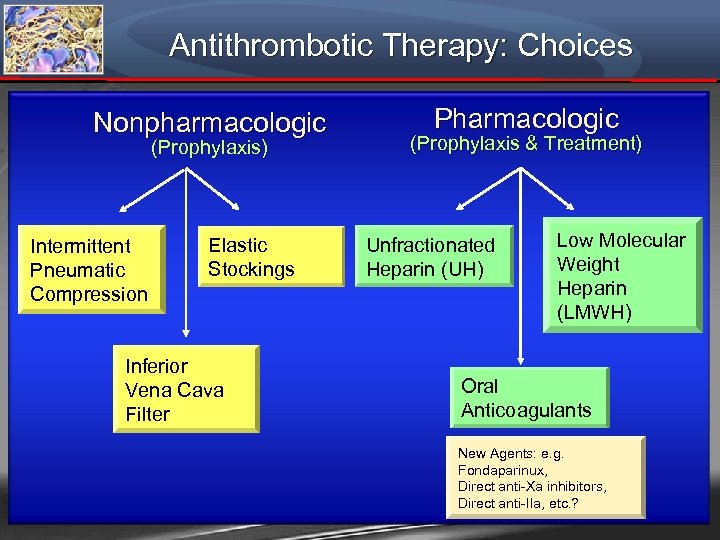 Antithrombotic Therapy: Choices

Nonpharmacologic
(Prophylaxis)

Intermittent Pneumatic Compression

Elastic Stockings

Inferior Vena Cava Filter

Pharmacologic
(Prophylaxis & Treatment)

Unfractionated Heparin (UH)

Low Molecular Weight Heparin (LMWH)

Oral Anticoagulants

New Agents: e.g.
Fondaparinux,
Direct anti-Xa inhibitors,
Direct anti-IIa, etc.?